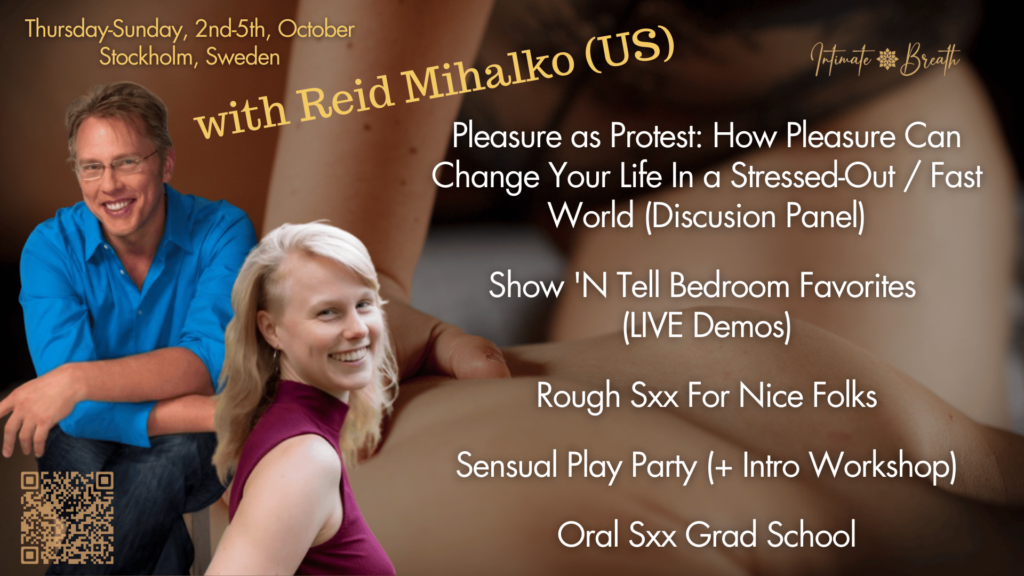 Thursday-Sunday, 2nd-5th, October
Stockholm, Sweden

with Reid Mihalko (US)

Intimate Breath

Pleasure as Protest: How Pleasure Can Change Your Life In a Stressed-Out / Fast World (Discusion Panel)

Show 'N Tell Bedroom Favorites (LIVE Demos)

Rough Sxx For Nice Folks

Sensual Play Party (+ Intro Workshop)

Oral Sxx Grad School